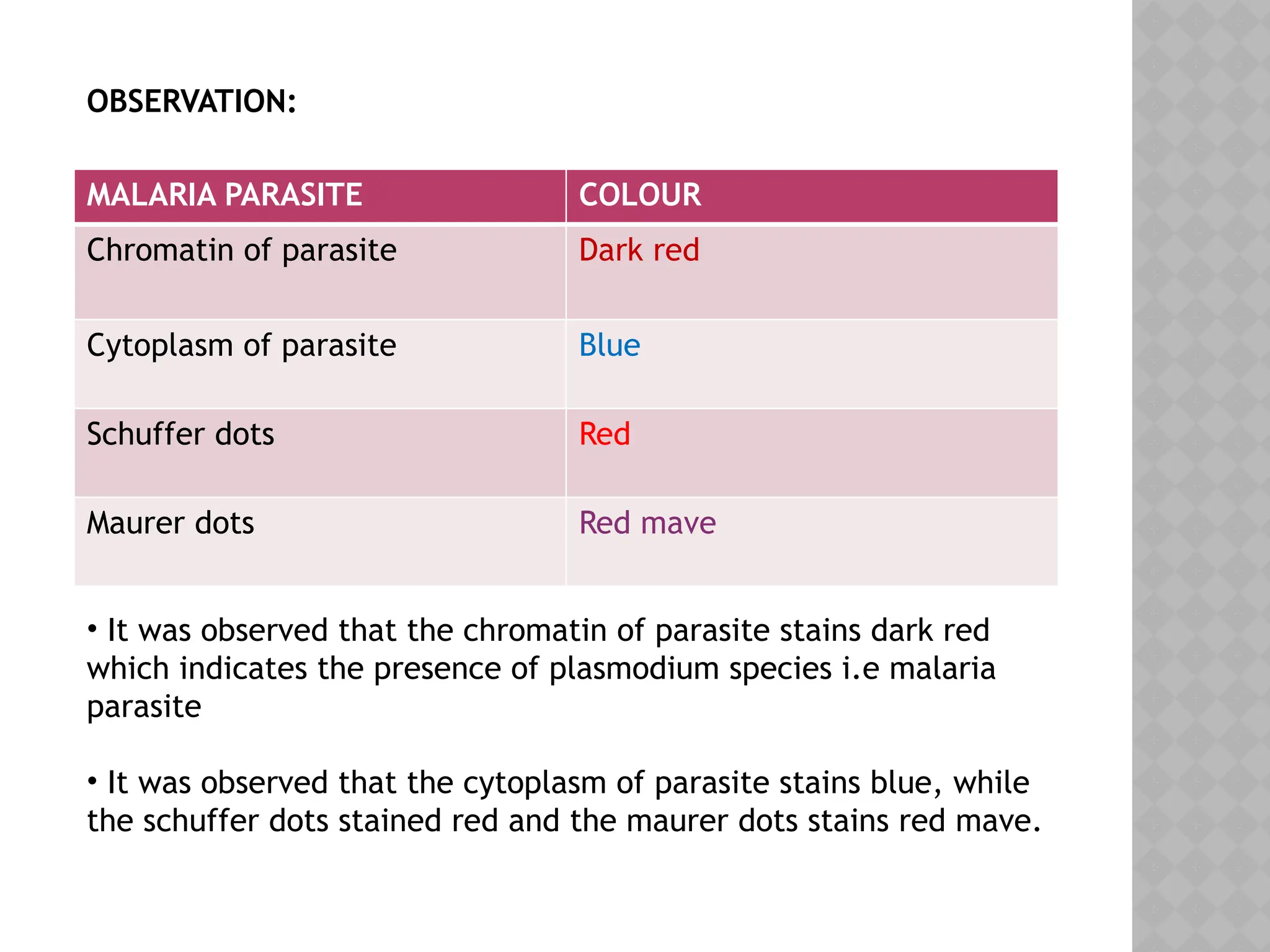 OBSERVATION:

| MALARIA PARASITE | COLOUR |
|---|---|
| Chromatin of parasite | Dark red |
| Cytoplasm of parasite | Blue |
| Schuffer dots | Red |
| Maurer dots | Red mave |

• It was observed that the chromatin of parasite stains dark red which indicates the presence of plasmodium species i.e malaria parasite

• It was observed that the cytoplasm of parasite stains blue, while the schuffer dots stained red and the maurer dots stains red mave.